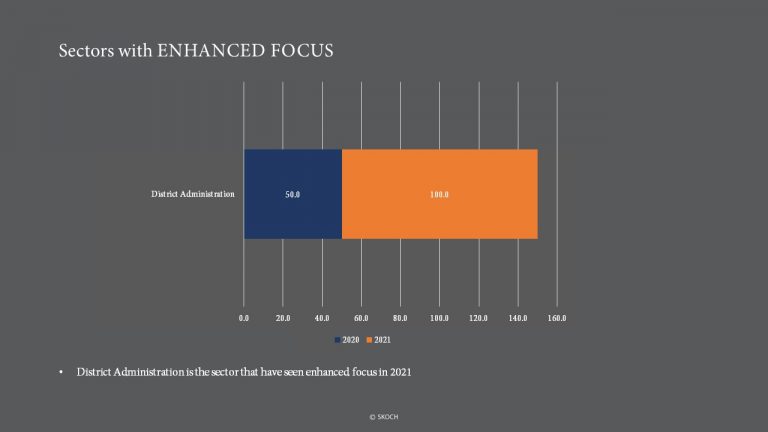 Sectors with ENHANCED FOCUS

District Administration

50.0

100.0

0.0 20.0 40.0 60.0 80.0 100.0 120.0 140.0 160.0

2020 2021

• District Administration is the sector that have seen enhanced focus in 2021

© SKOCH